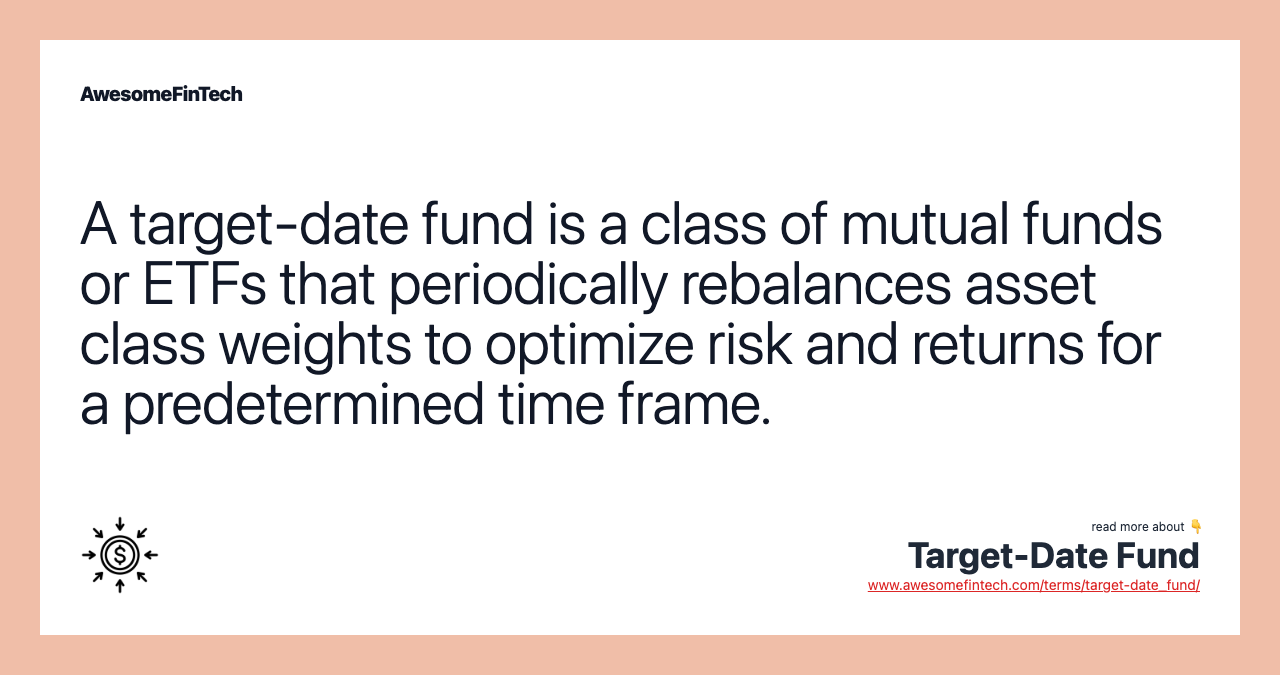 AwesomeFinTech

A target-date fund is a class of mutual funds or ETFs that periodically rebalances asset class weights to optimize risk and returns for a predetermined time frame.

read more about 👇
Target-Date Fund
www.awesomefintech.com/terms/target-date_fund/